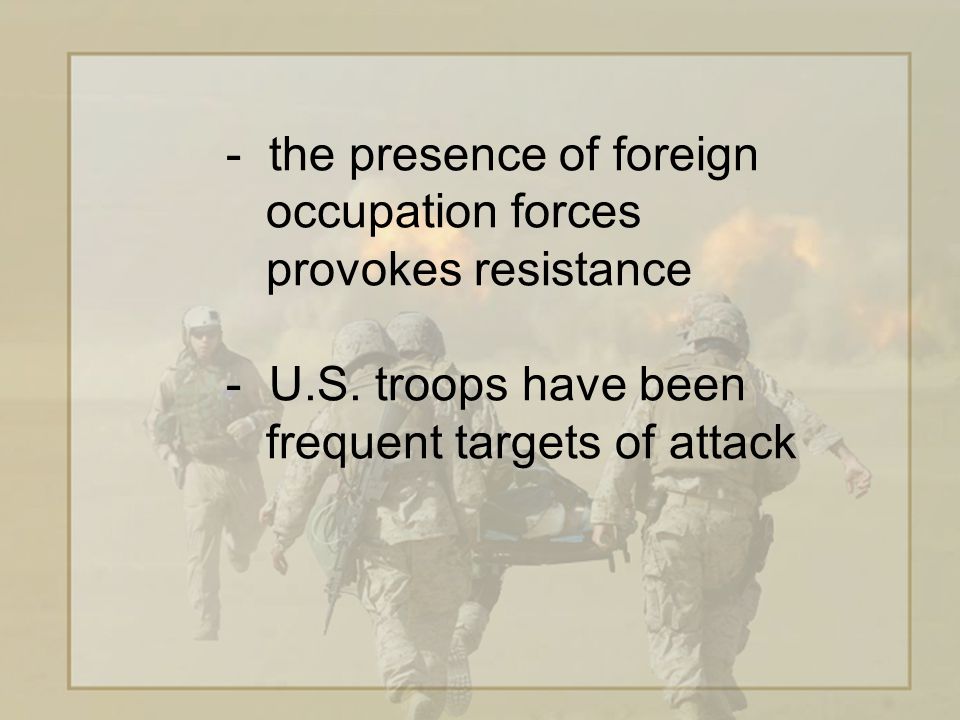 - the presence of foreign occupation forces provokes resistance

- U.S. troops have been frequent targets of attack